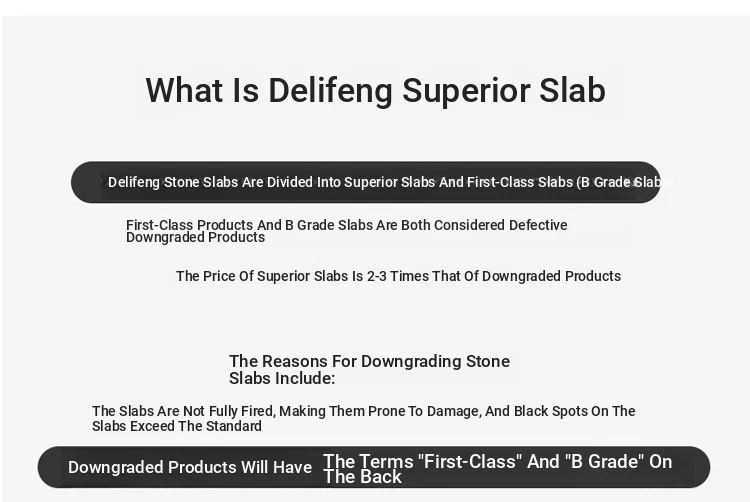 What Is Delifeng Superior Slab

Delifeng Stone Slabs Are Divided Into Superior Slabs And First-Class Slabs (B Grade Slab

First-Class Products And B Grade Slabs Are Both Considered Defective Downgraded Products

The Price Of Superior Slabs Is 2-3 Times That Of Downgraded Products

The Reasons For Downgrading Stone Slabs Include:

The Slabs Are Not Fully Fired, Making Them Prone To Damage, And Black Spots On The Slabs Exceed The Standard

Downgraded Products Will Have The Terms "First-Class" And "B Grade" On The Back